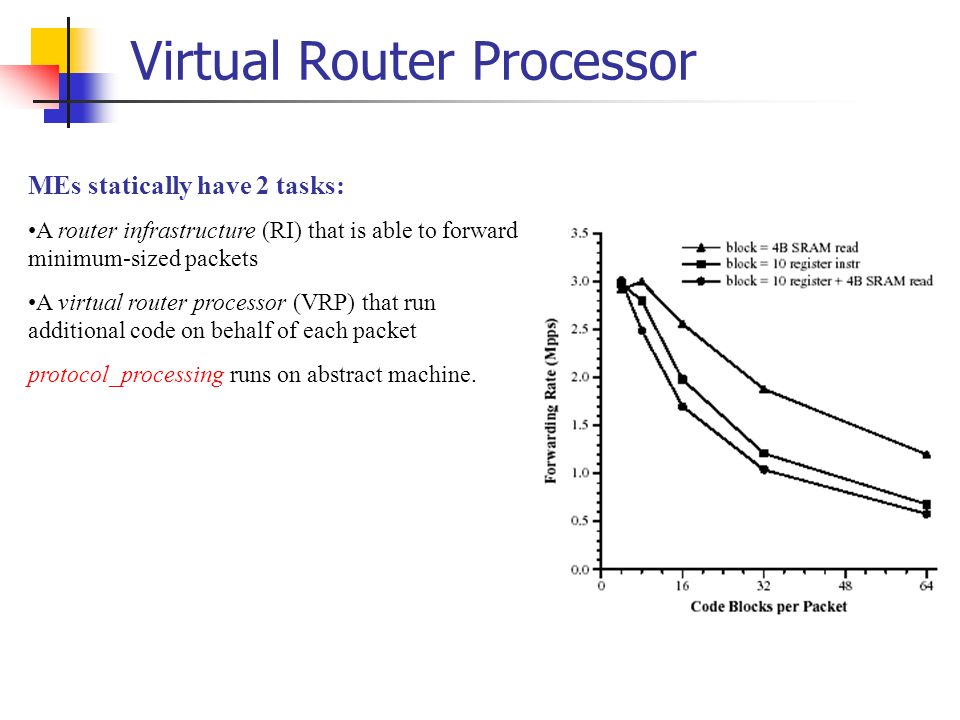 Virtual Router Processor

MEs statically have 2 tasks:

•A router infrastructure (RI) that is able to forward minimum-sized packets

•A virtual router processor (VRP) that run additional code on behalf of each packet

protocol_processing runs on abstract machine.

block = 4B SRAM read
block = 10 register instr
block = 10 register + 4B SRAM read

Forwarding Rate (Mpps)

3.5
3.0
2.5
2.0
1.5
1.0
0.5
0.0

0
16
32
48
64

Code Blocks per Packet